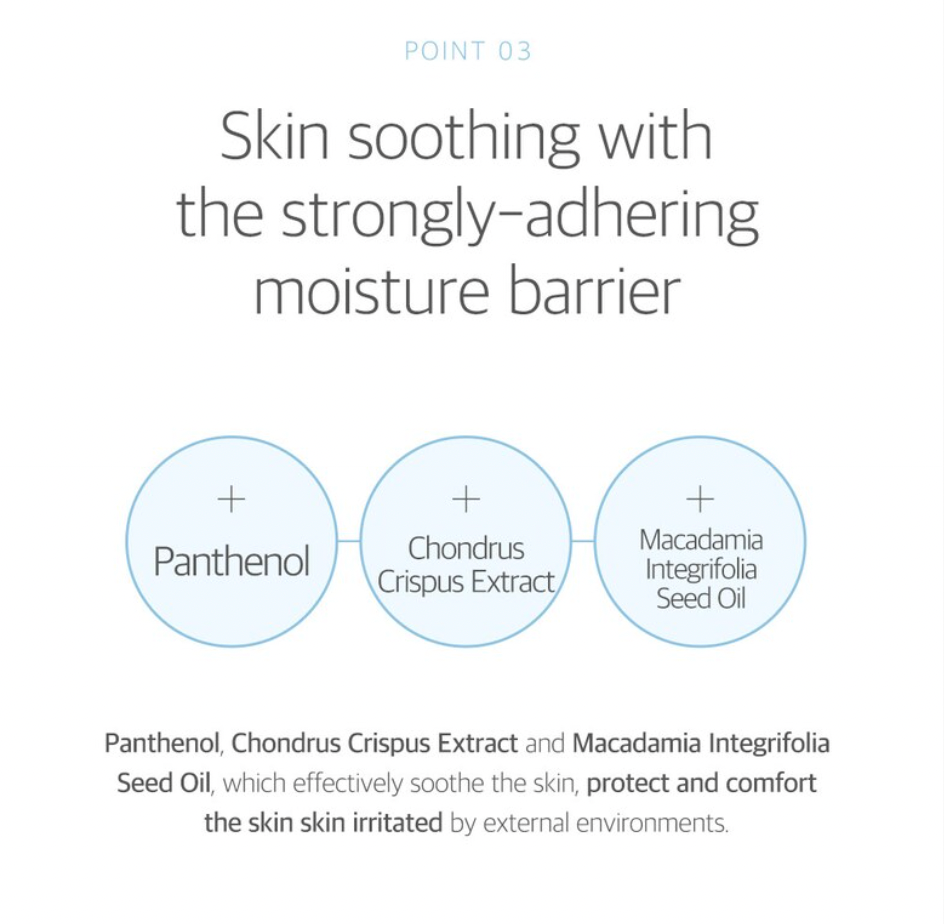 POINT 03

Skin soothing with the strongly-adhering moisture barrier

+
Panthenol

+
Chondrus Crispus Extract

+
Macadamia Integrifolia Seed Oil

Panthenol, Chondrus Crispus Extract and Macadamia Integrifolia Seed Oil, which effectively soothe the skin, protect and comfort the skin skin irritated by external environments.